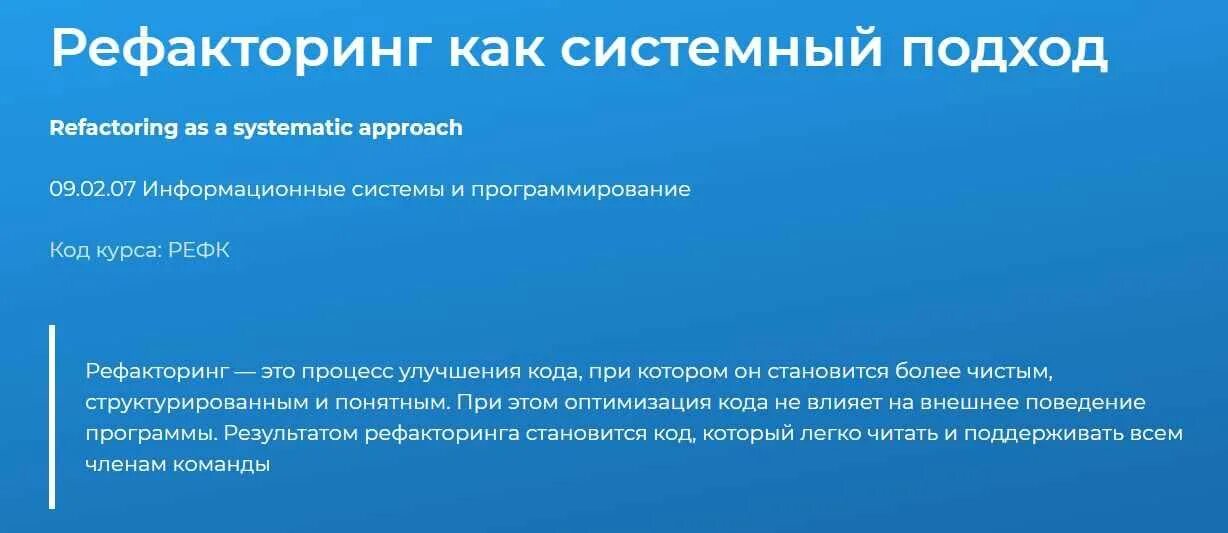 Рефакторинг как системный подход

Refactoring as a systematic approach

09.02.07 Информационные системы и программирование

Код курса: РЕФК

Рефакторинг — это процесс улучшения кода, при котором он становится более чистым, структурированным и понятным. При этом оптимизация кода не влияет на внешнее поведение программы. Результатом рефакторинга становится код, который легко читать и поддерживать всем членам команды